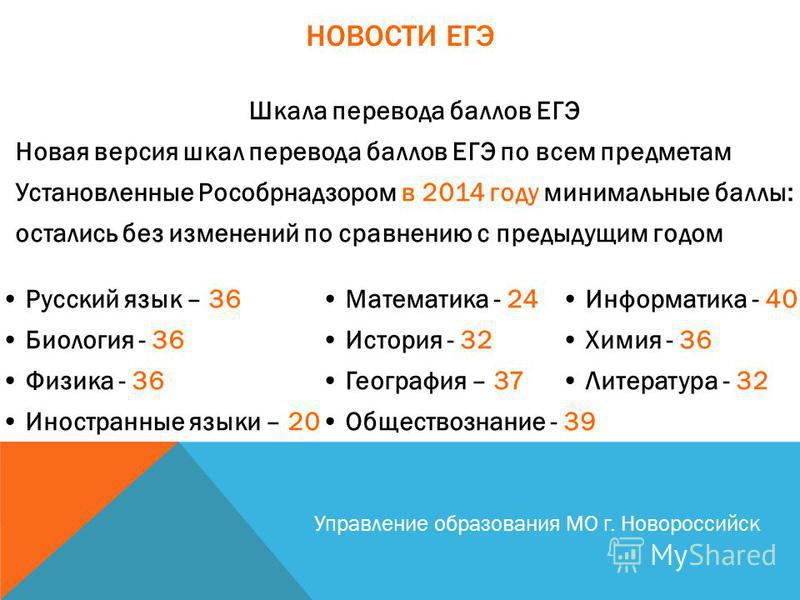 НОВОСТИ ЕГЭ

Шкала перевода баллов ЕГЭ

Новая версия шкал перевода баллов ЕГЭ по всем предметам

Установленные Рособрнадзором в 2014 году минимальные баллы: остались без изменений по сравнению с предыдущим годом

• Русский язык – 36
• Биология - 36
• Физика - 36
• Иностранные языки – 20

• Математика - 24
• История - 32
• География – 37
• Обществознание - 39

• Информатика - 40
• Химия - 36
• Литература - 32

Управление образования МО г. Новороссийск

MyShared